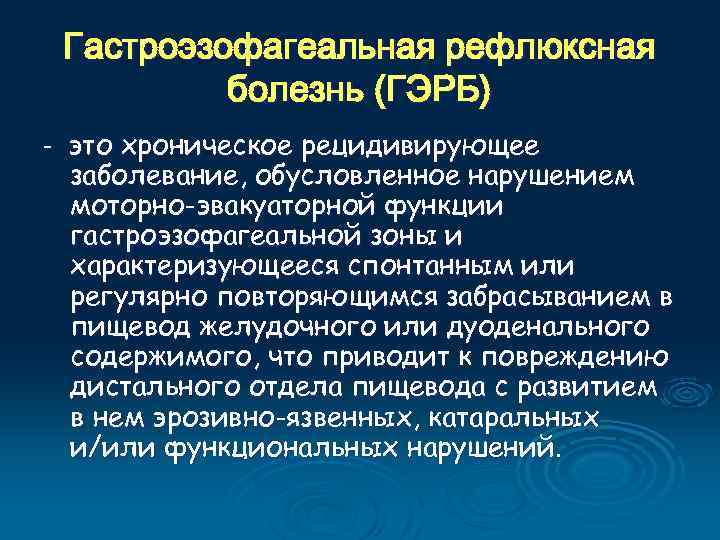 Гастроэзофагеальная рефлюксная болезнь (ГЭРБ)

- это хроническое рецидивирующее заболевание, обусловленное нарушением моторно-эвакуаторной функции гастроэзофагеальной зоны и характеризующееся спонтанным или регулярно повторяющимся забрасыванием в пищевод желудочного или дуоденального содержимого, что приводит к повреждению дистального отдела пищевода с развитием в нем эрозивно-язвенных, катаральных и/или функциональных нарушений.